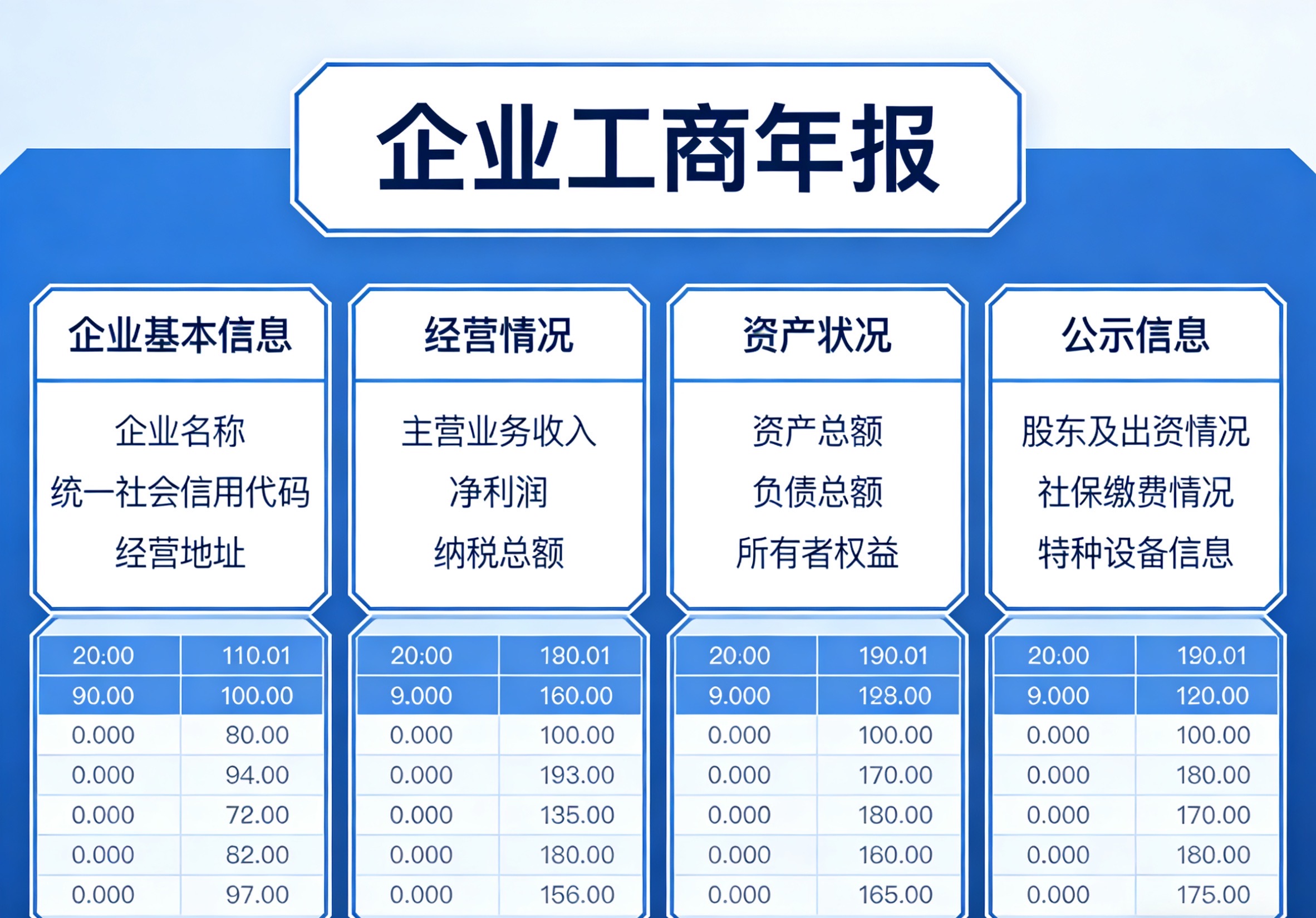 企业工商年报

企业基本信息

企业名称
统一社会信用代码
经营地址

| 20:00 | 110.01 |
|---|---|
| 90.00 | 100.00 |
| 0.000 | 80.00 |
| 0.000 | 94.00 |
| 0.000 | 72.00 |
| 0.000 | 82.00 |
| 0.000 | 97.00 |

经营情况

主营业务收入
净利润
纳税总额

| 20:00 | 180.01 |
|---|---|
| 9.000 | 160.00 |
| 0.000 | 100.00 |
| 0.000 | 193.00 |
| 0.000 | 135.00 |
| 0.000 | 180.00 |
| 0.000 | 156.00 |

资产状况

资产总额
负债总额
所有者权益

| 20:00 | 190.01 |
|---|---|
| 9.000 | 128.00 |
| 0.000 | 100.00 |
| 0.000 | 170.00 |
| 0.000 | 180.00 |
| 0.000 | 160.00 |
| 0.000 | 165.00 |

公示信息

股东及出资情况
社保缴费情况
特种设备信息

| 20:00 | 190.01 |
|---|---|
| 9.000 | 120.00 |
| 0.000 | 100.00 |
| 0.000 | 180.00 |
| 0.000 | 170.00 |
| 0.000 | 180.00 |
| 0.000 | 175.00 |